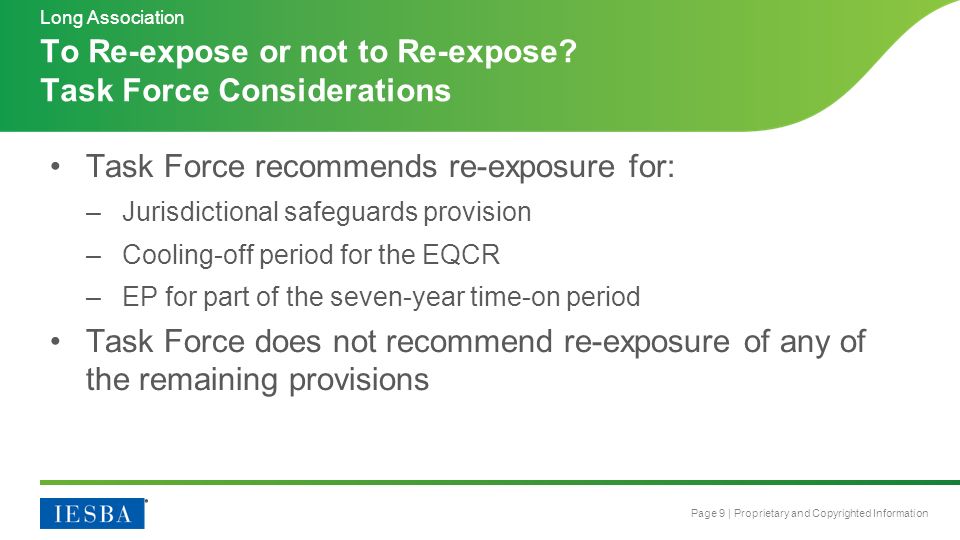 Long Association

To Re-expose or not to Re-expose?
Task Force Considerations

• Task Force recommends re-exposure for:
– Jurisdictional safeguards provision
– Cooling-off period for the EQCR
– EP for part of the seven-year time-on period
• Task Force does not recommend re-exposure of any of the remaining provisions

IESBA

Page 9 | Proprietary and Copyrighted Information